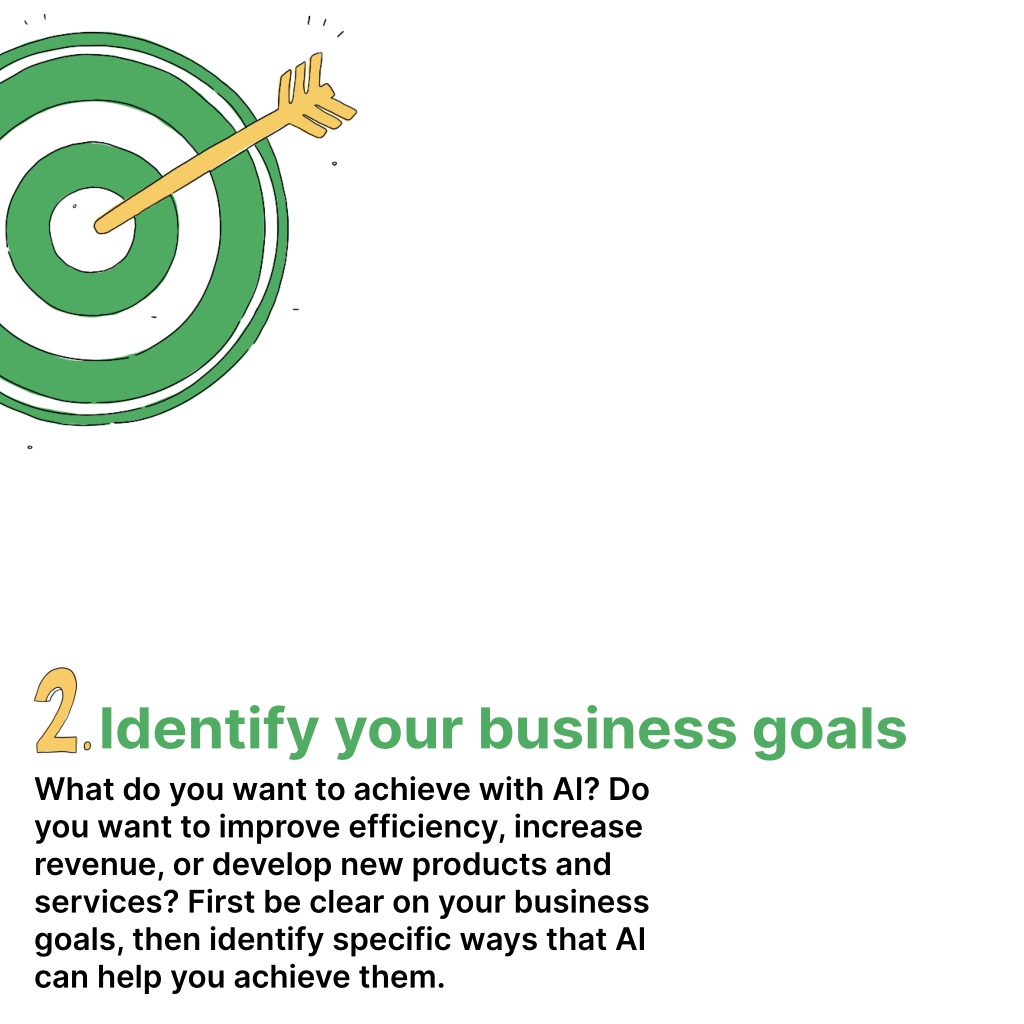 2. Identify your business goals

What do you want to achieve with AI? Do you want to improve efficiency, increase revenue, or develop new products and services? First be clear on your business goals, then identify specific ways that AI can help you achieve them.